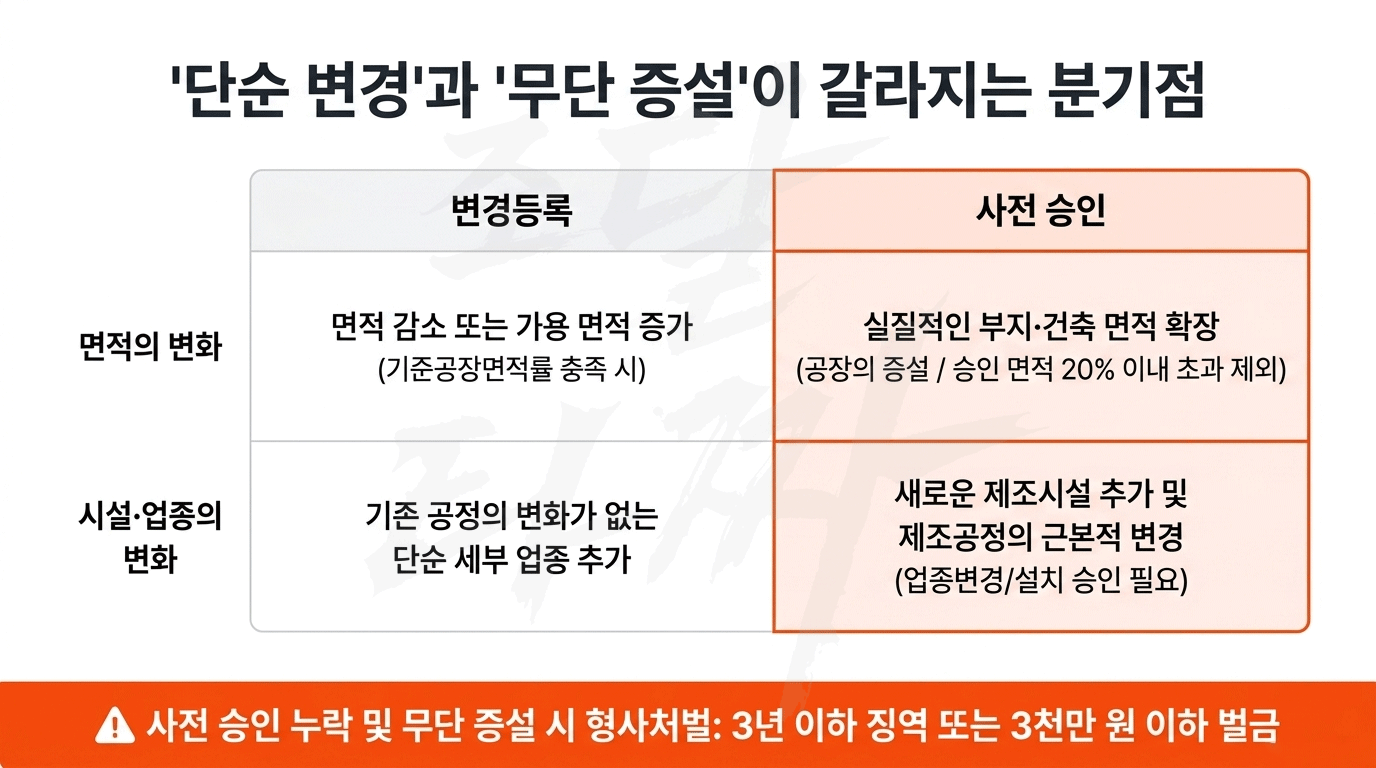 '단순 변경'과 '무단 증설'이 갈라지는 분기점

| | 변경등록 | 사전 승인 |
|---|---|---|
| 면적의 변화 | 면적 감소 또는 가용 면적 증가 (기준공장면적률 충족 시) | 실질적인 부지·건축 면적 확장 (공장의 증설 / 승인 면적 20% 이내 초과 제외) |
| 시설·업종의 변화 | 기존 공정의 변화가 없는 단순 세부 업종 추가 | 새로운 제조시설 추가 및 제조공정의 근본적 변경 (업종변경/설치 승인 필요) |

사전 승인 누락 및 무단 증설 시 형사처벌: 3년 이하 징역 또는 3천만 원 이하 벌금